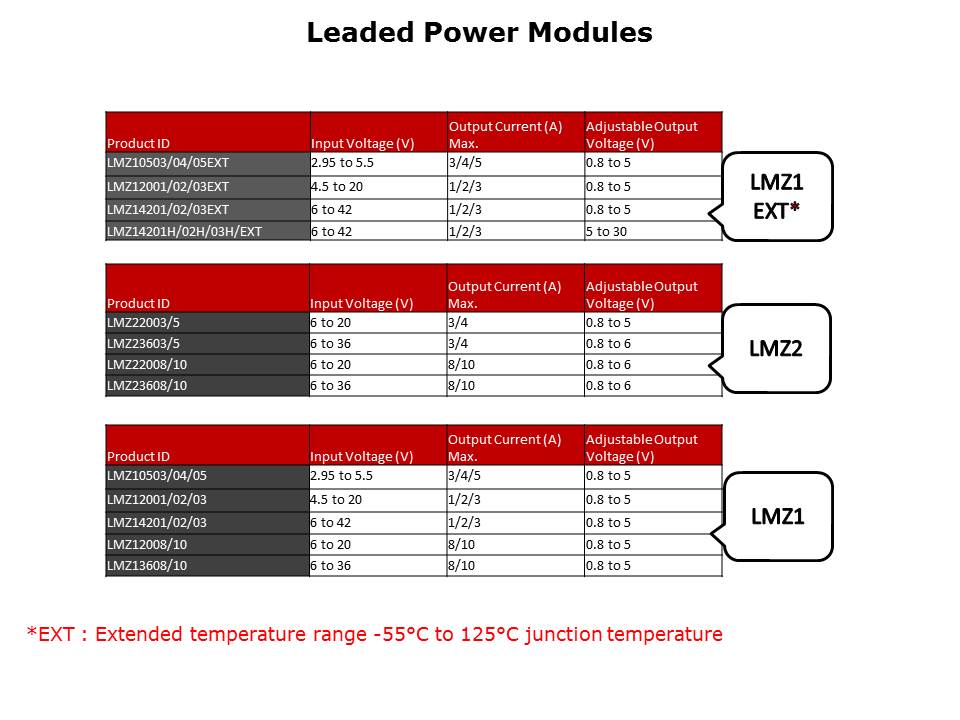 Leaded Power Modules

| Product ID | Input Voltage (V) | Output Current (A) Max. | Adjustable Output Voltage (V) |
|---|---|---|---|
| LMZ10503/04/05EXT | 2.95 to 5.5 | 3/4/5 | 0.8 to 5 |
| LMZ12001/02/03EXT | 4.5 to 20 | 1/2/3 | 0.8 to 5 |
| LMZ14201/02/03EXT | 6 to 42 | 1/2/3 | 0.8 to 5 |
| LMZ14201H/02H/03H/EXT | 6 to 42 | 1/2/3 | 5 to 30 |

LMZ1 EXT*

| Product ID | Input Voltage (V) | Output Current (A) Max. | Adjustable Output Voltage (V) |
|---|---|---|---|
| LMZ22003/5 | 6 to 20 | 3/4 | 0.8 to 5 |
| LMZ23603/5 | 6 to 36 | 3/4 | 0.8 to 6 |
| LMZ22008/10 | 6 to 20 | 8/10 | 0.8 to 6 |
| LMZ23608/10 | 6 to 36 | 8/10 | 0.8 to 6 |

LMZ2

| Product ID | Input Voltage (V) | Output Current (A) Max. | Adjustable Output Voltage (V) |
|---|---|---|---|
| LMZ10503/04/05 | 2.95 to 5.5 | 3/4/5 | 0.8 to 5 |
| LMZ12001/02/03 | 4.5 to 20 | 1/2/3 | 0.8 to 5 |
| LMZ14201/02/03 | 6 to 42 | 1/2/3 | 0.8 to 5 |
| LMZ12008/10 | 6 to 20 | 8/10 | 0.8 to 5 |
| LMZ13608/10 | 6 to 36 | 8/10 | 0.8 to 5 |

LMZ1

*EXT : Extended temperature range -55°C to 125°C junction temperature